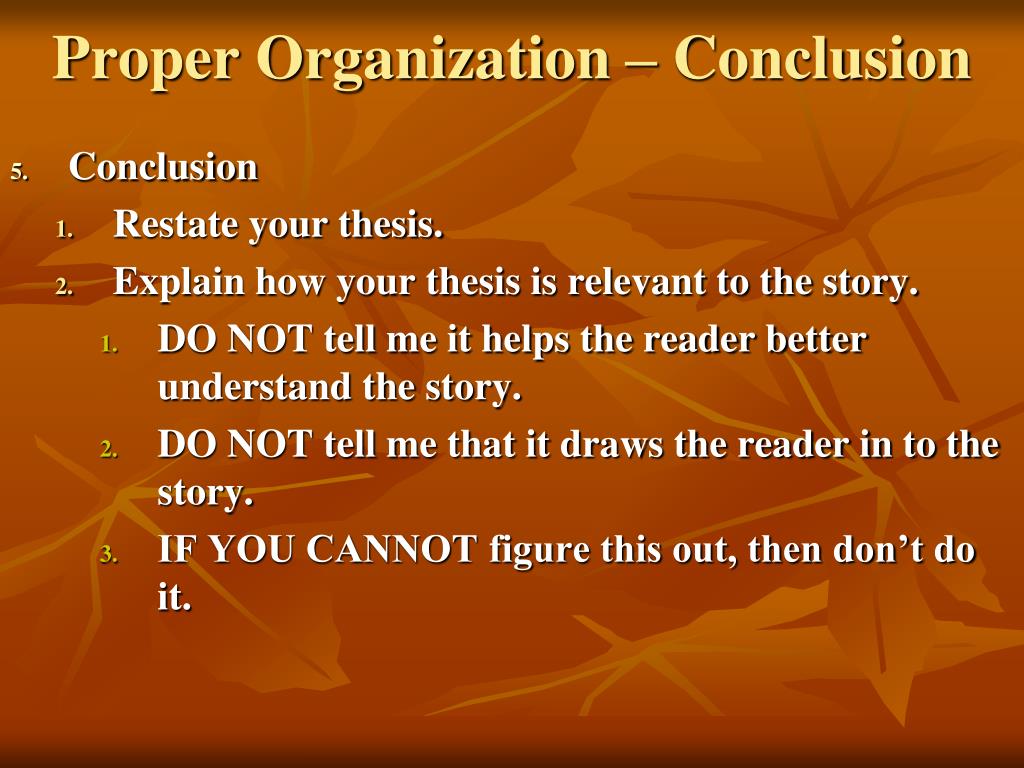 Proper Organization – Conclusion

5. Conclusion
1. Restate your thesis.
2. Explain how your thesis is relevant to the story.
1. DO NOT tell me it helps the reader better understand the story.
2. DO NOT tell me that it draws the reader in to the story.
3. IF YOU CANNOT figure this out, then don’t do it.